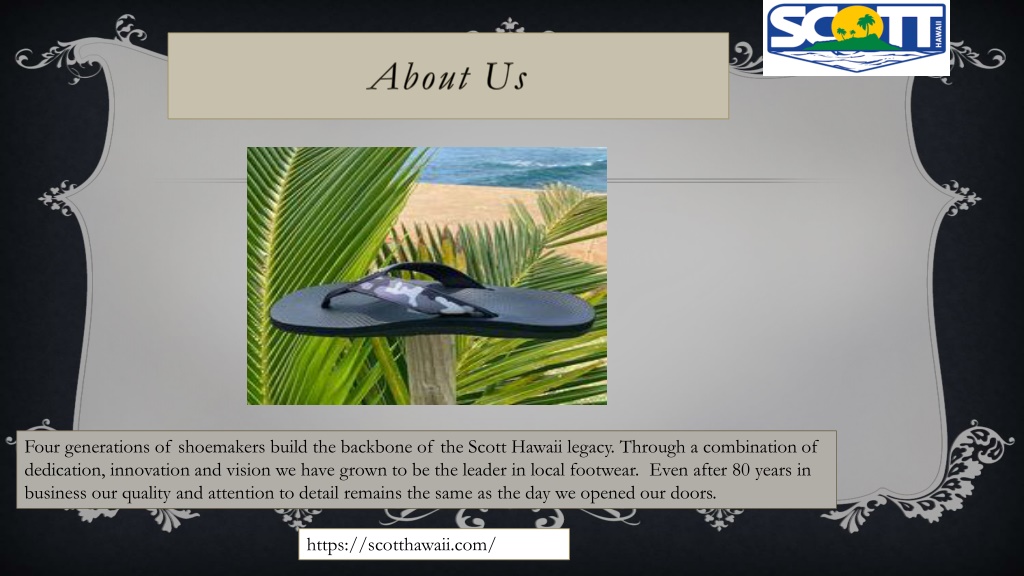 SCOTT HAWAII

About Us

Four generations of shoemakers build the backbone of the Scott Hawaii legacy. Through a combination of dedication, innovation and vision we have grown to be the leader in local footwear. Even after 80 years in business our quality and attention to detail remains the same as the day we opened our doors.

https://scotthawaii.com/